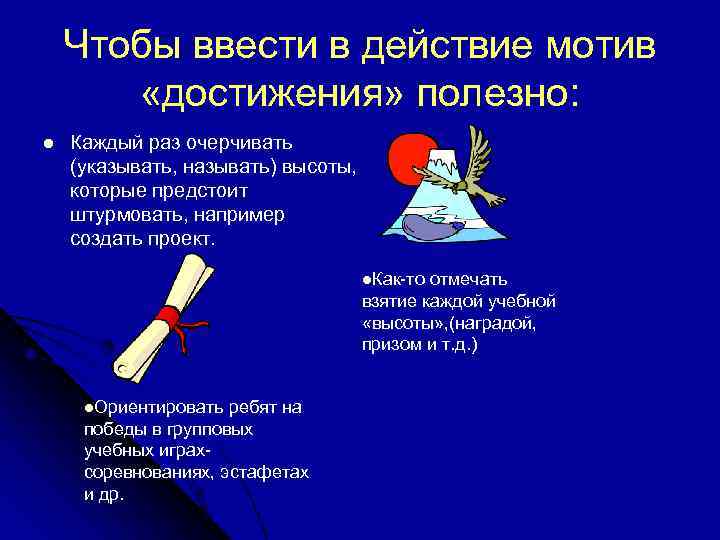 Чтобы ввести в действие мотив «достижения» полезно:

● Каждый раз очерчивать (указывать, называть) высоты, которые предстоит штурмовать, например создать проект.

●Как-то отмечать взятие каждой учебной «высоты»,(наградой, призом и т.д.)

●Ориентировать ребят на победы в групповых учебных играх-соревнованиях, эстафетах и др.